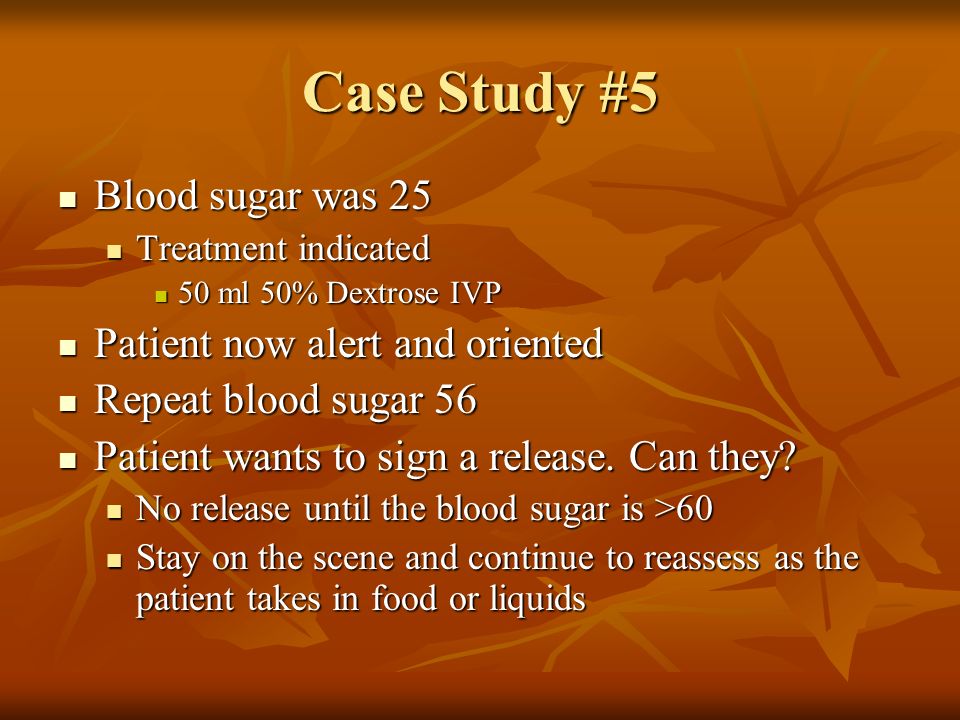 Case Study #5

- Blood sugar was 25
  - Treatment indicated
    - 50 ml 50% Dextrose IVP
- Patient now alert and oriented
- Repeat blood sugar 56
- Patient wants to sign a release. Can they?
  - No release until the blood sugar is >60
  - Stay on the scene and continue to reassess as the patient takes in food or liquids